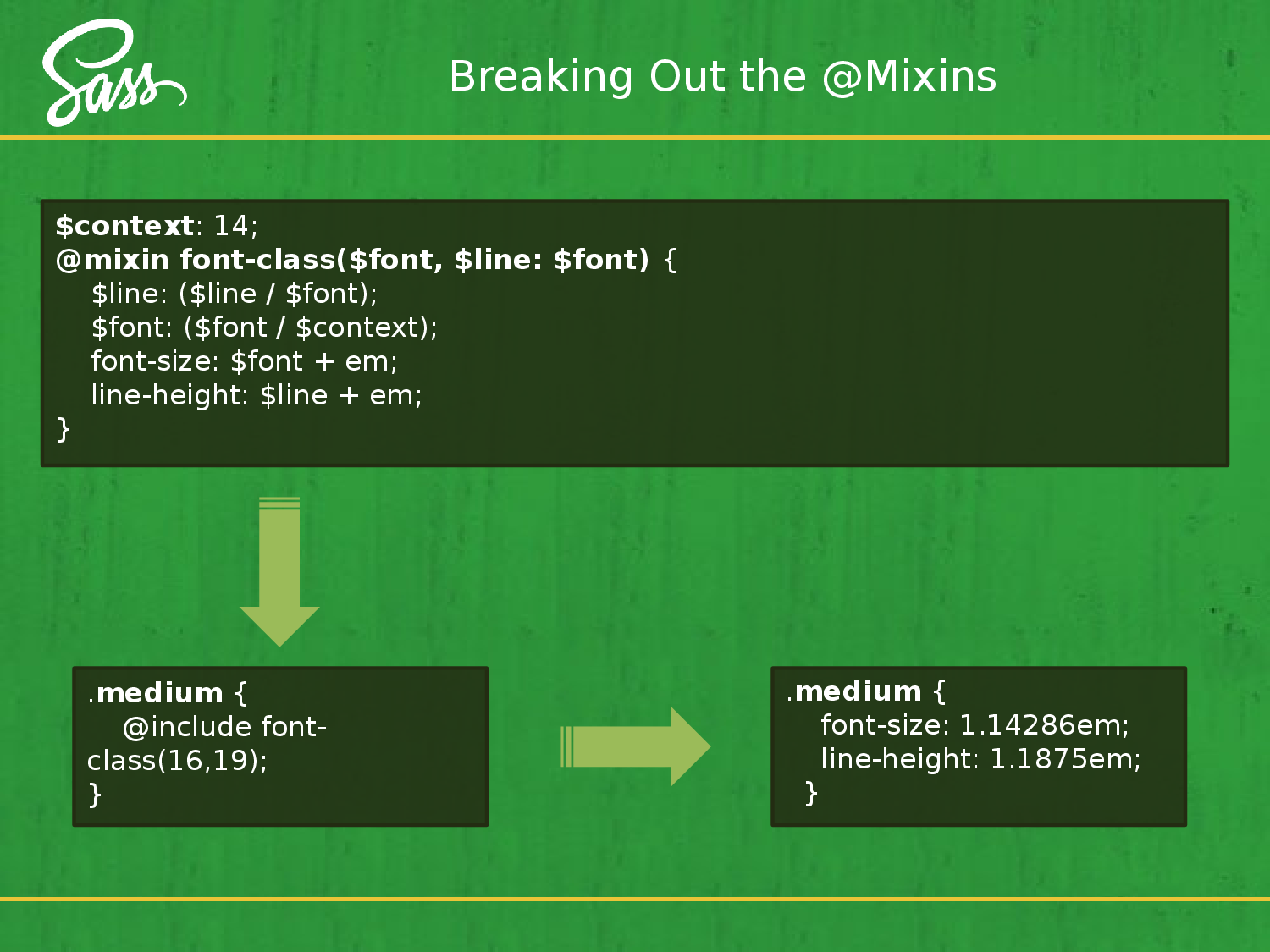 Sass

Breaking Out the @Mixins

$context: 14;
@mixin font-class($font, $line: $font) {
$line: ($line / $font);
$font: ($font / $context);
font-size: $font + em;
line-height: $line + em;
}

.medium {
@include font-class(16,19);
}

.medium {
font-size: 1.14286em;
line-height: 1.1875em;
}